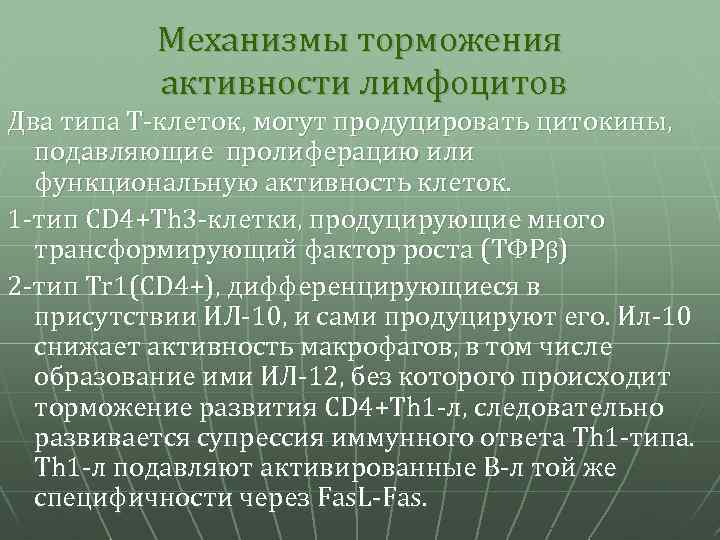 Механизмы торможения активности лимфоцитов

Два типа Т-клеток, могут продуцировать цитокины, подавляющие пролиферацию или функциональную активность клеток.

1-тип CD4+Th3-клетки, продуцирующие много трансформирующий фактор роста (ТФРβ)

2-тип Tr1(CD4+), дифференцирующиеся в присутствии ИЛ-10, и сами продуцируют его. Ил-10 снижает активность макрофагов, в том числе образование ими ИЛ-12, без которого происходит торможение развития CD4+Th1-л, следовательно развивается супрессия иммунного ответа Th1-типа. Th1-л подавляют активированные В-л той же специфичности через FasL-Fas.